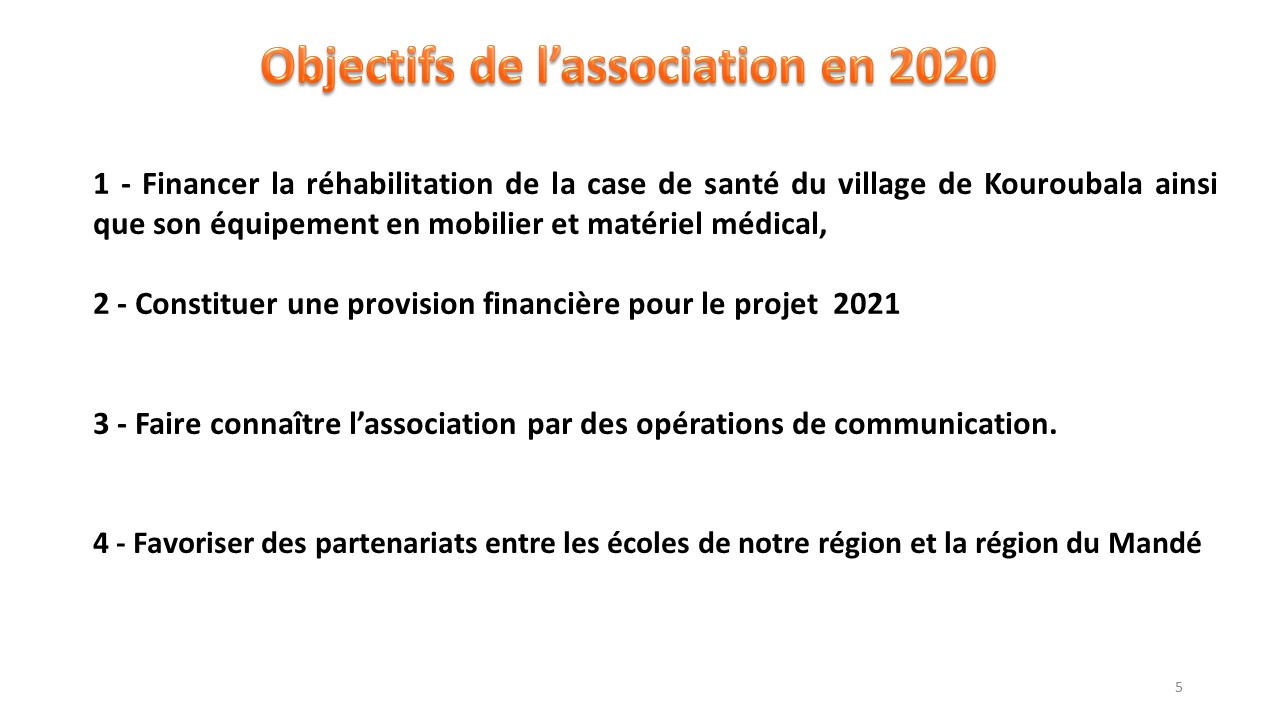 Objectifs de l’association en 2020

1 - Financer la réhabilitation de la case de santé du village de Kouroubala ainsi que son équipement en mobilier et matériel médical,

2 - Constituer une provision financière pour le projet 2021

3 - Faire connaître l’association par des opérations de communication.

4 - Favoriser des partenariats entre les écoles de notre région et la région du Mandé

5